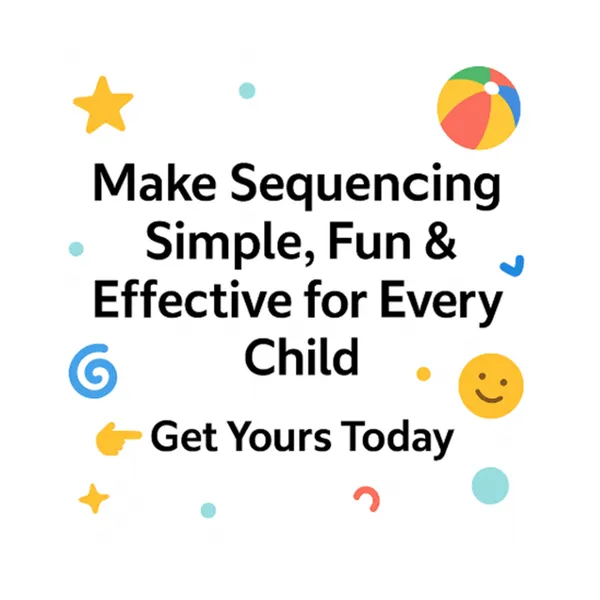 Make Sequencing Simple, Fun & Effective for Every Child

Get Yours Today